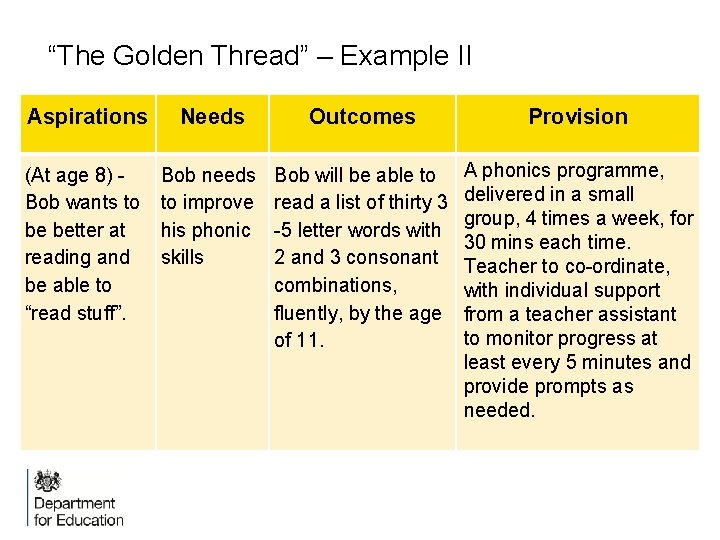 “The Golden Thread” – Example II

| Aspirations | Needs | Outcomes | Provision |
|---|---|---|---|
| (At age 8) - Bob wants to be better at reading and be able to “read stuff”. | Bob needs to improve his phonic skills | Bob will be able to read a list of thirty 3 -5 letter words with 2 and 3 consonant combinations, fluently, by the age of 11. | A phonics programme, delivered in a small group, 4 times a week, for 30 mins each time. Teacher to co-ordinate, with individual support from a teacher assistant to monitor progress at least every 5 minutes and provide prompts as needed. |

Department for Education